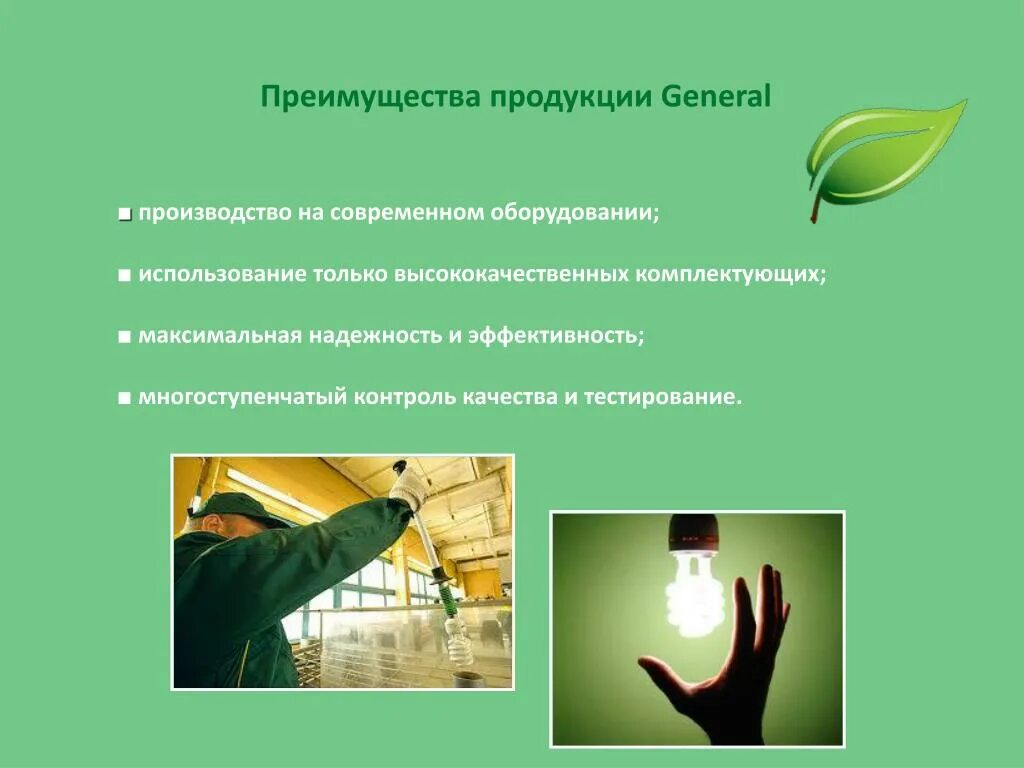 Преимущества продукции General

■ производство на современном оборудовании;

■ использование только высококачественных комплектующих;

■ максимальная надежность и эффективность;

■ многоступенчатый контроль качества и тестирование.